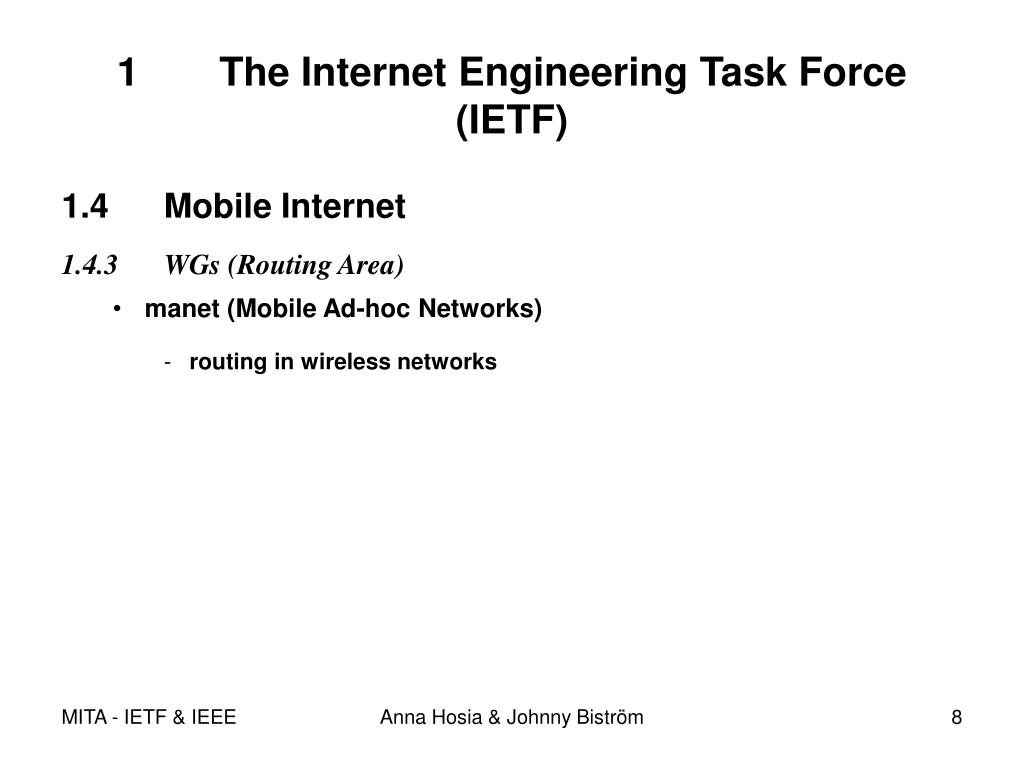 1 The Internet Engineering Task Force (IETF)

1.4 Mobile Internet

1.4.3 WGs (Routing Area)

• manet (Mobile Ad-hoc Networks)

- routing in wireless networks

MITA - IETF & IEEE Anna Hosia & Johnny Biström 8